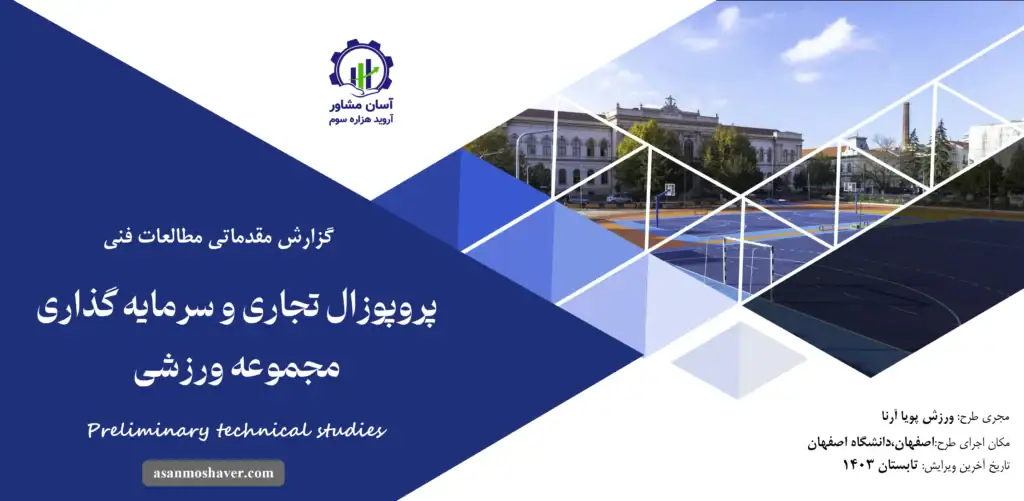 آسان مشاور
آروید هزاره سوم

گزارش مقدماتی مطالعات فنی

پروپوزال تجاری و سرمایه گذاری

مجموعه ورزشی

Preliminary technical studies

asanmoshaver.com

مجری طرح: ورزش پویا آرنا
مکان اجرای طرح:اصفهان،دانشگاه اصفهان
تاریخ آخرین ویرایش: تابستان ۱۴۰۳